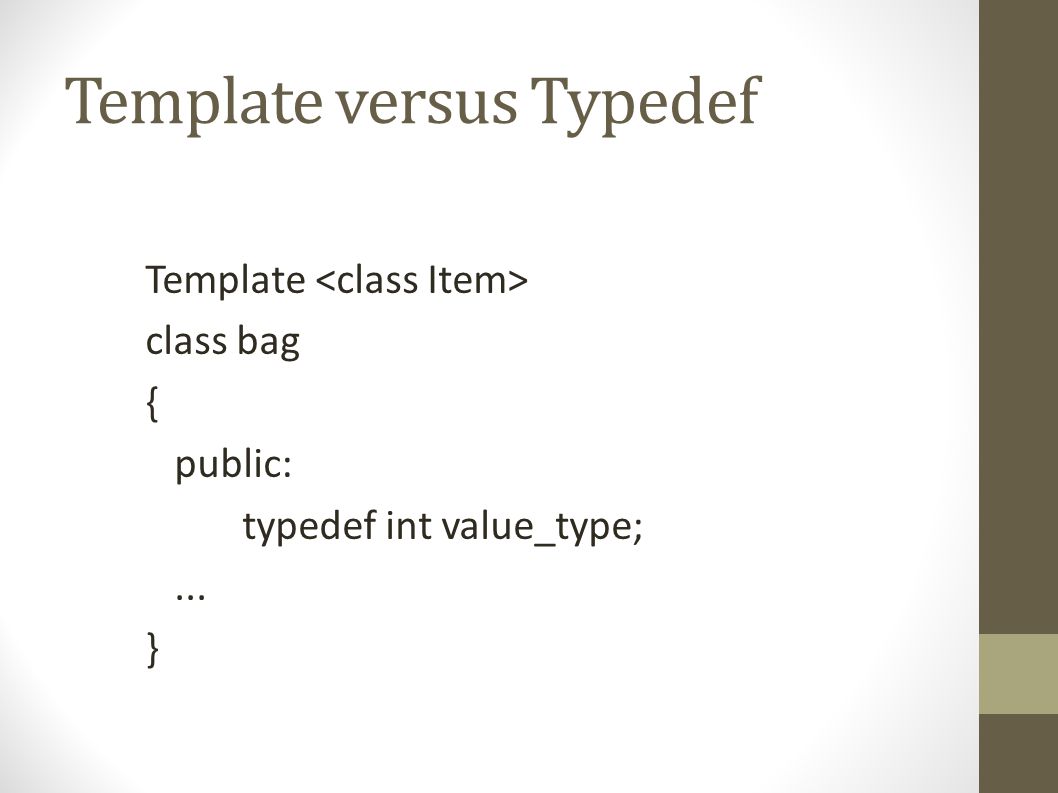 Template versus Typedef

Template <class Item>
class bag
{
public:
typedef int value_type;
...
}